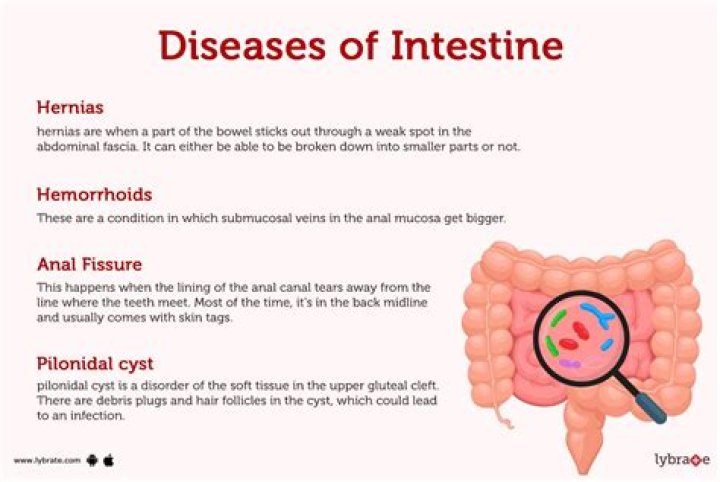 Diseases of Intestine

Hernias

hernias are when a part of the bowel sticks out through a weak spot in the abdominal fascia. It can either be able to be broken down into smaller parts or not.

Hemorrhoids

These are a condition in which submucosal veins in the anal mucosa get bigger.

Anal Fissure

This happens when the lining of the anal canal tears away from the line where the teeth meet. Most of the time, it's in the back midline and usually comes with skin tags.

Pilonidal cyst

pilonidal cyst is a disorder of the soft tissue in the upper gluteal cleft. There are debris plugs and hair follicles in the cyst, which could lead to an infection.

www.lybrate.com

lybrate